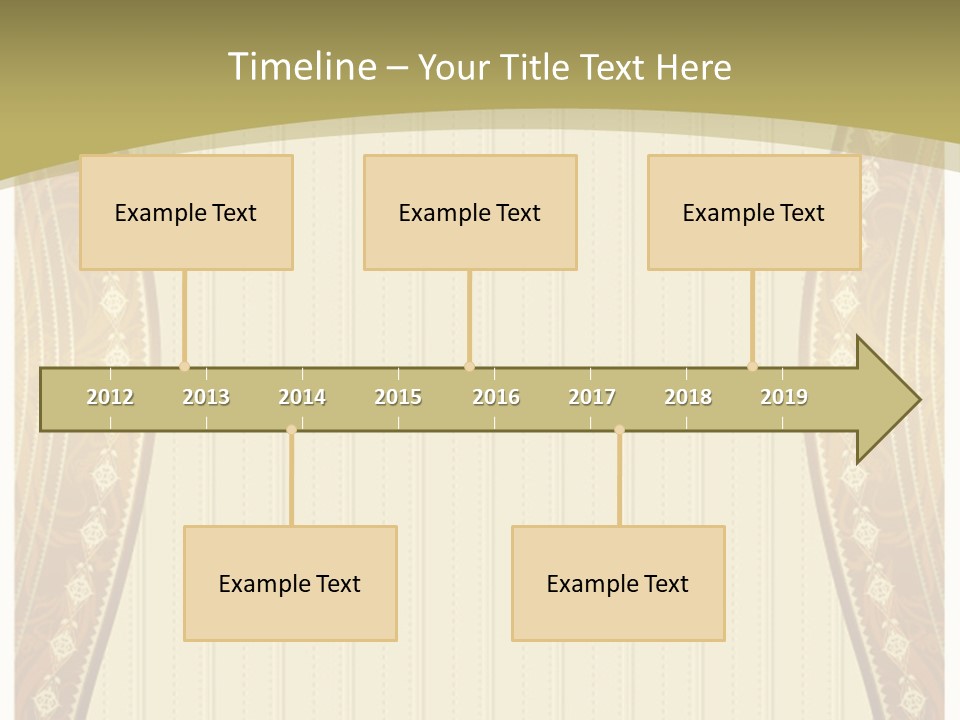 Timeline – Your Title Text Here

Example Text

Example Text

Example Text

2012 2013 2014 2015 2016 2017 2018 2019

Example Text

Example Text